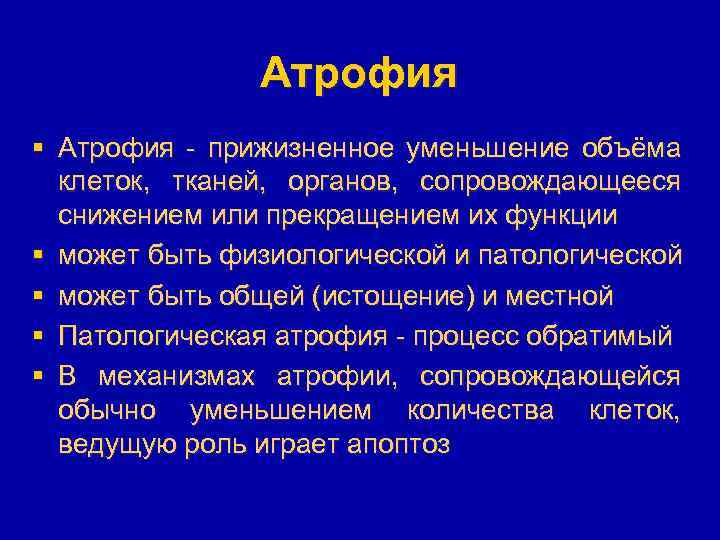 Атрофия

▪ Атрофия - прижизненное уменьшение объёма клеток, тканей, органов, сопровождающееся снижением или прекращением их функции
▪ может быть физиологической и патологической
▪ может быть общей (истощение) и местной
▪ Патологическая атрофия - процесс обратимый
▪ В механизмах атрофии, сопровождающейся обычно уменьшением количества клеток, ведущую роль играет апоптоз